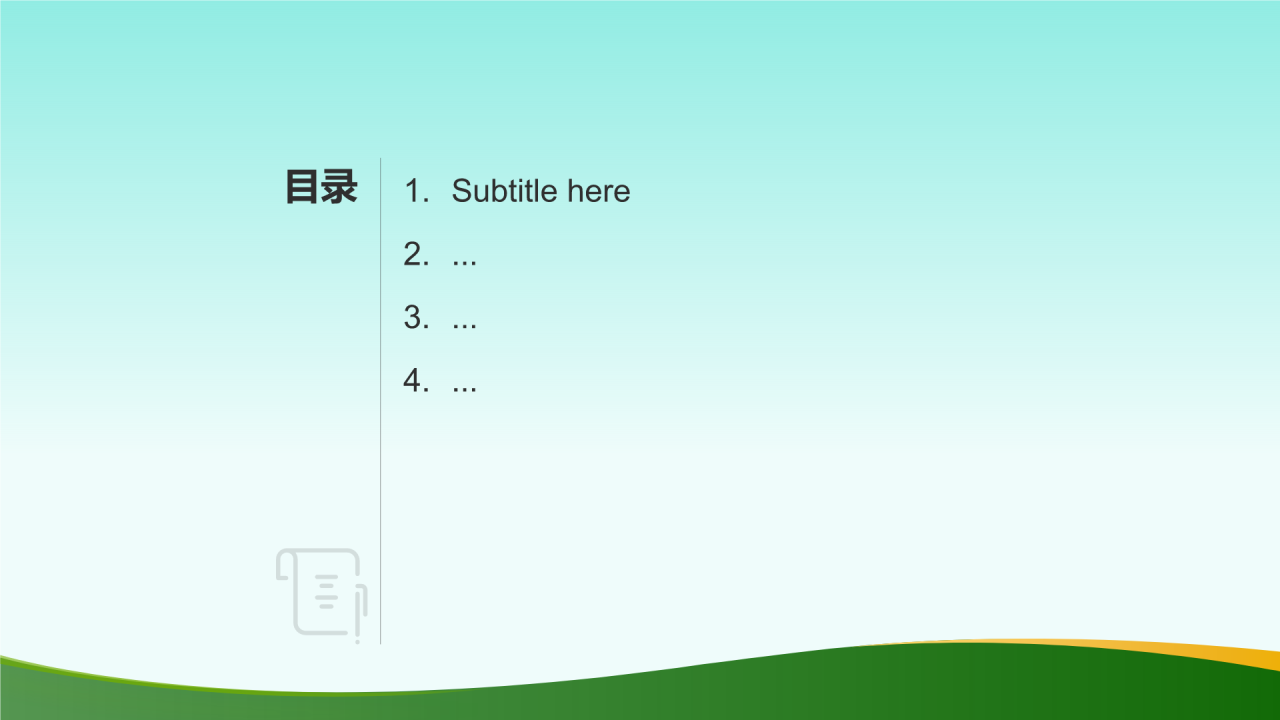 目录

1. Subtitle here
2. ...
3. ...
4. ...